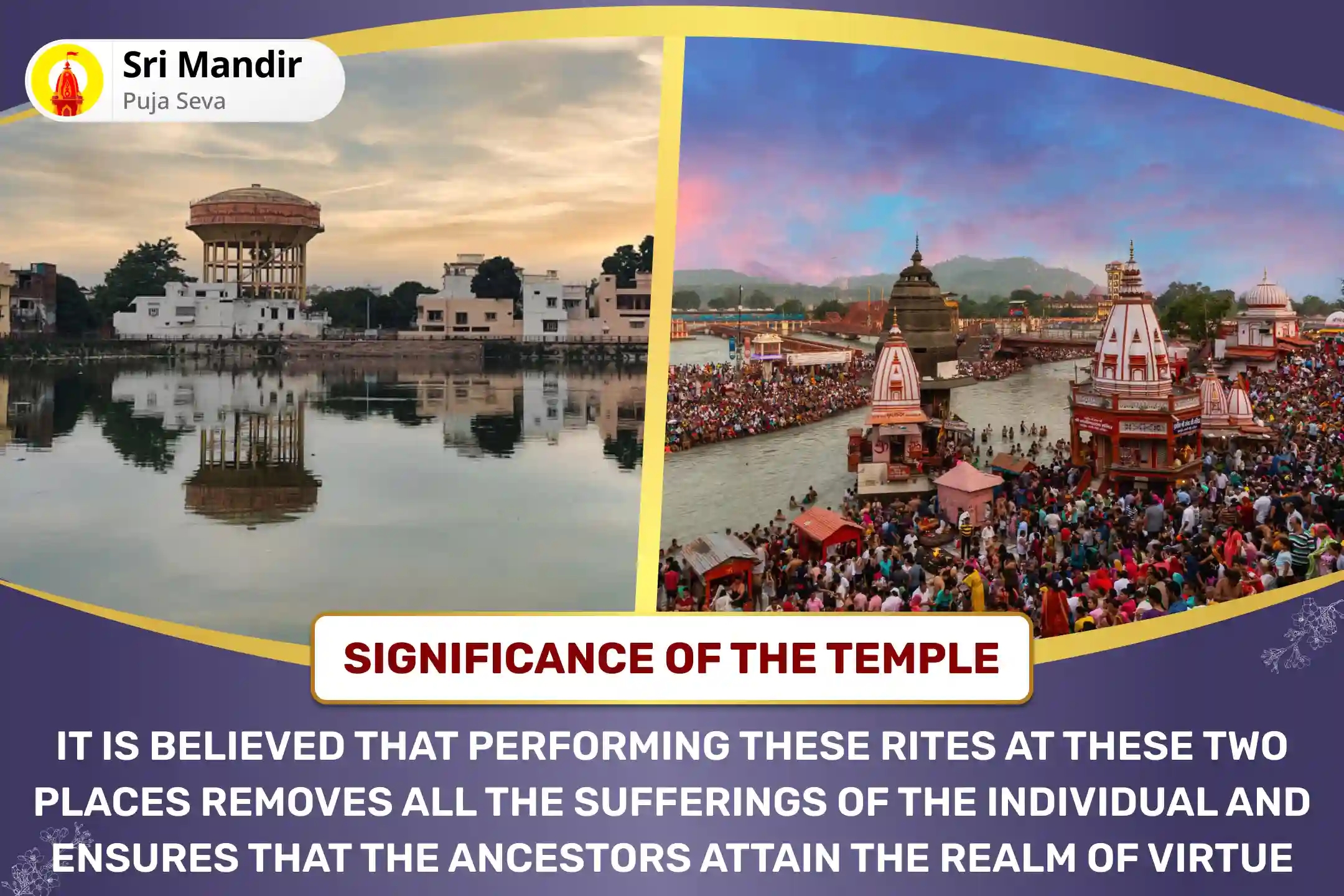 Sri Mandir
Puja Seva

SIGNIFICANCE OF THE TEMPLE

IT IS BELIEVED THAT PERFORMING THESE RITES AT THESE TWO PLACES REMOVES ALL THE SUFFERINGS OF THE INDIVIDUAL AND ENSURES THAT THE ANCESTORS ATTAIN THE REALM OF VIRTUE